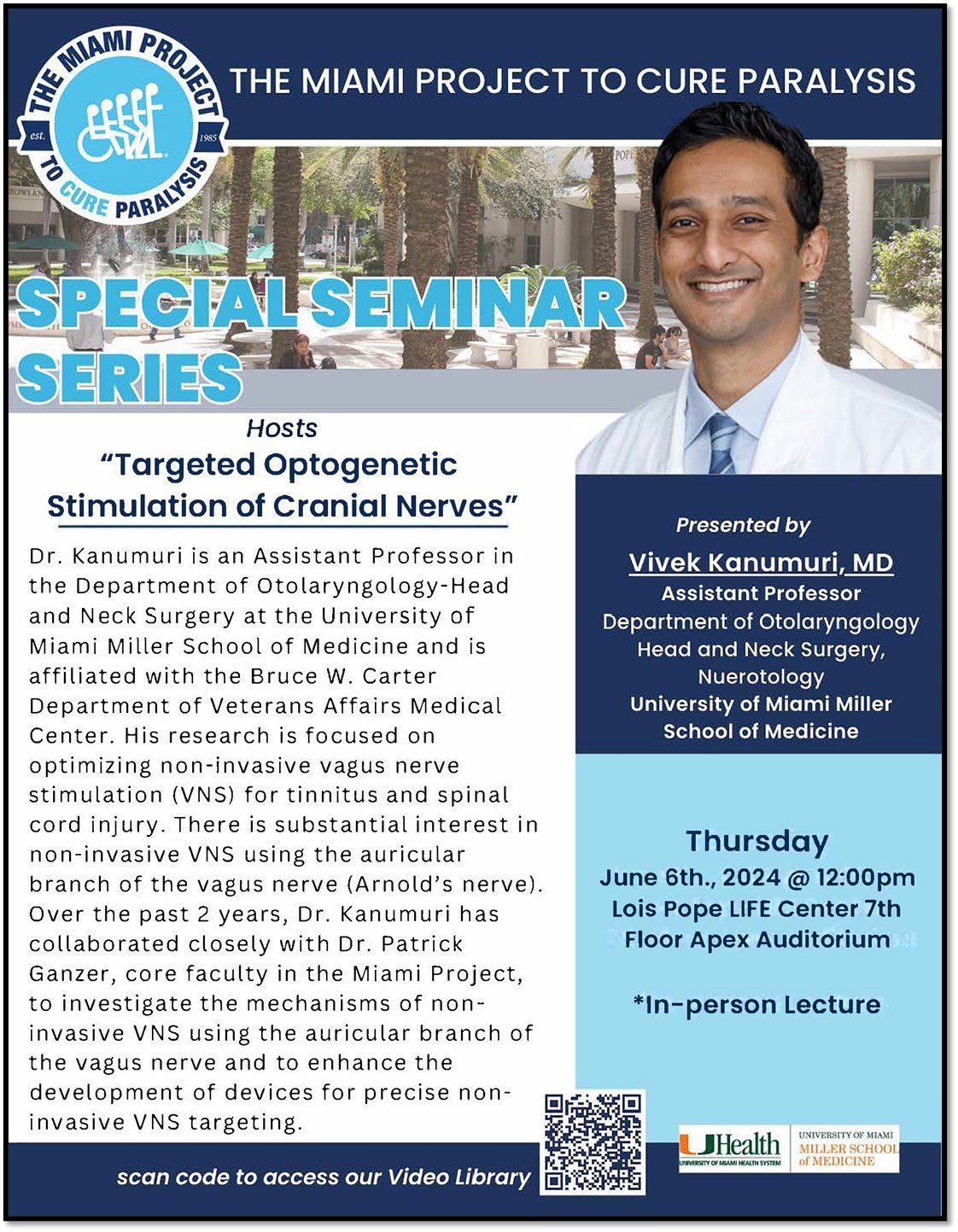 THE MIAMI PROJECT TO CURE PARALYSIS
est. 1985

THE MIAMI PROJECT TO CURE PARALYSIS

SPECIAL SEMINAR SERIES

Hosts
"Targeted Optogenetic Stimulation of Cranial Nerves"

Dr. Kanumuri is an Assistant Professor in the Department of Otolaryngology-Head and Neck Surgery at the University of Miami Miller School of Medicine and is affiliated with the Bruce W. Carter Department of Veterans Affairs Medical Center. His research is focused on optimizing non-invasive vagus nerve stimulation (VNS) for tinnitus and spinal cord injury. There is substantial interest in non-invasive VNS using the auricular branch of the vagus nerve (Arnold's nerve). Over the past 2 years, Dr. Kanumuri has collaborated closely with Dr. Patrick Ganzer, core faculty in the Miami Project, to investigate the mechanisms of non-invasive VNS using the auricular branch of the vagus nerve and to enhance the development of devices for precise non-invasive VNS targeting.

Presented by
Vivek Kanumuri, MD
Assistant Professor
Department of Otolaryngology
Head and Neck Surgery,
Nuerotology
University of Miami Miller
School of Medicine

Thursday
June 6th., 2024 @ 12:00pm
Lois Pope LIFE Center 7th
Floor Apex Auditorium

*In-person Lecture

scan code to access our Video Library

UHealth
UNIVERSITY OF MIAMI HEALTH SYSTEM
UNIVERSITY OF MIAMI
MILLER SCHOOL of MEDICINE